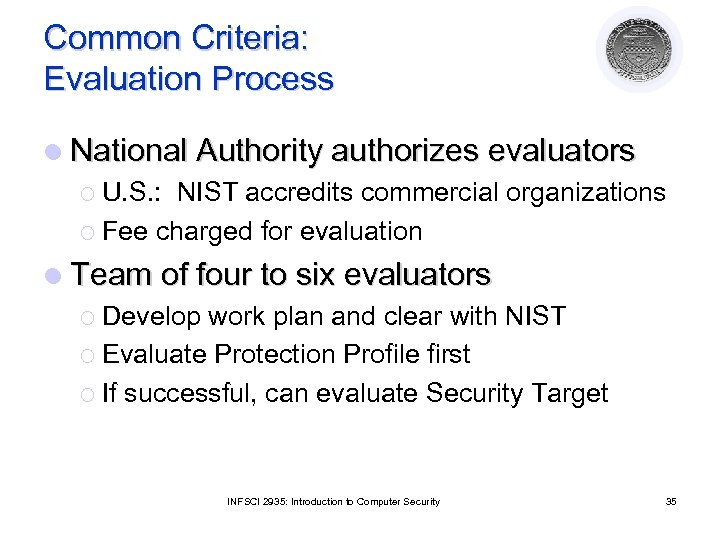 Common Criteria:
Evaluation Process

National Authority authorizes evaluators
U.S.: NIST accredits commercial organizations
Fee charged for evaluation

Team of four to six evaluators
Develop work plan and clear with NIST
Evaluate Protection Profile first
If successful, can evaluate Security Target

INFSCI 2935: Introduction to Computer Security

35